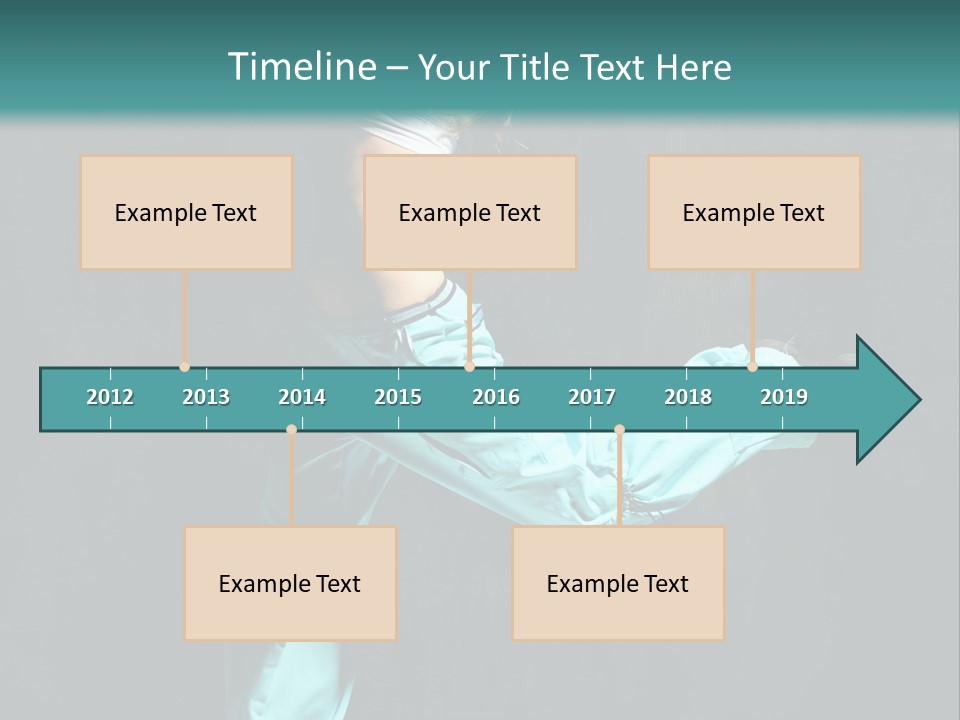 Timeline – Your Title Text Here

Example Text

Example Text

Example Text

2012 2013 2014 2015 2016 2017 2018 2019

Example Text

Example Text